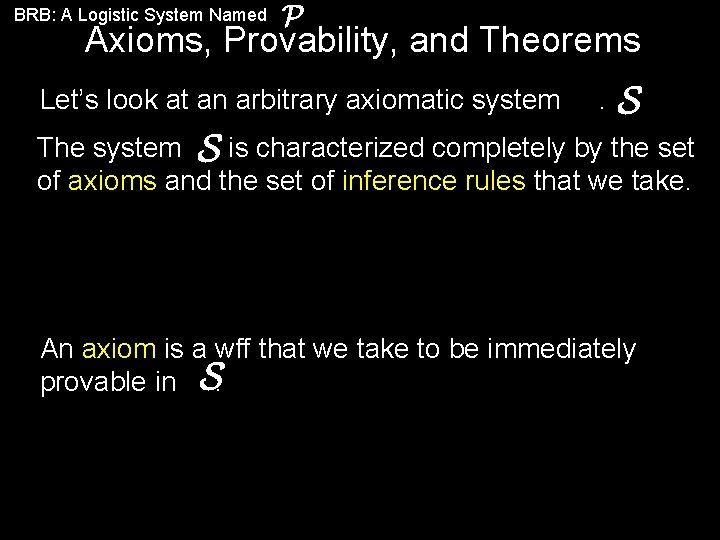 BRB: A Logistic System Named $\mathcal{P}$

Axioms, Provability, and Theorems

Let's look at an arbitrary axiomatic system . $\mathcal{S}$

The system $\mathcal{S}$ is characterized completely by the set of axioms and the set of inference rules that we take.

An axiom is a wff that we take to be immediately provable in $\mathcal{S}$.